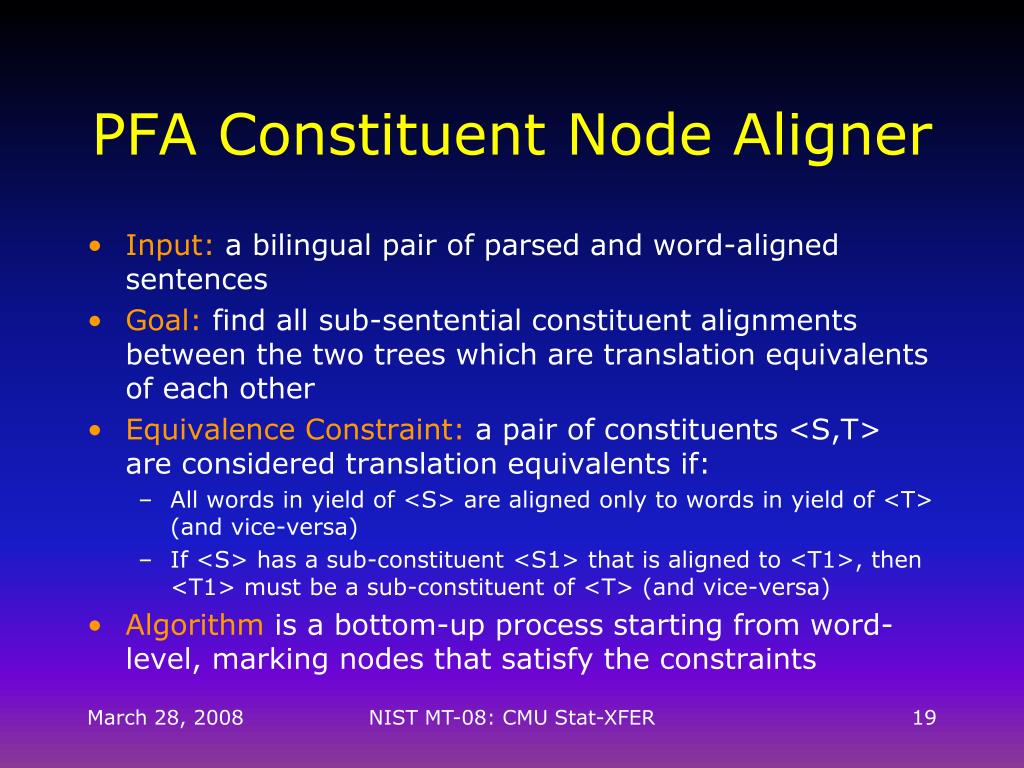 PFA Constituent Node Aligner

• Input: a bilingual pair of parsed and word-aligned sentences
• Goal: find all sub-sentential constituent alignments between the two trees which are translation equivalents of each other
• Equivalence Constraint: a pair of constituents <S,T> are considered translation equivalents if:
  – All words in yield of <S> are aligned only to words in yield of <T> (and vice-versa)
  – If <S> has a sub-constituent <S1> that is aligned to <T1>, then <T1> must be a sub-constituent of <T> (and vice-versa)
• Algorithm is a bottom-up process starting from word-level, marking nodes that satisfy the constraints

March 28, 2008

NIST MT-08: CMU Stat-XFER

19